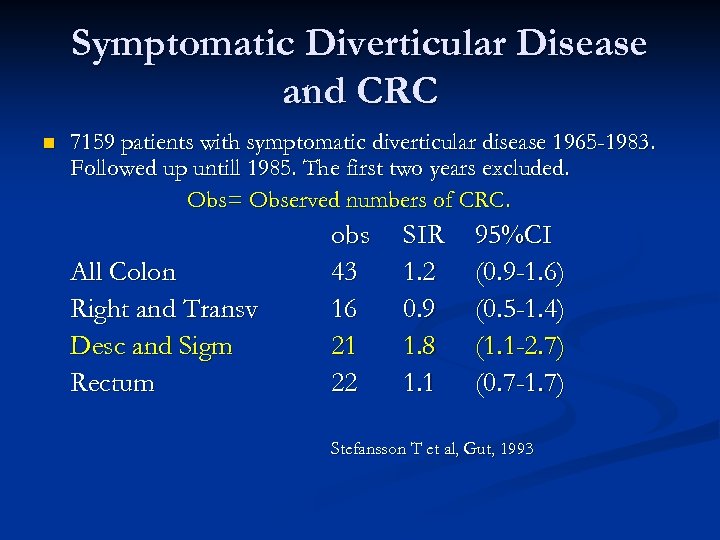 Symptomatic Diverticular Disease and CRC

7159 patients with symptomatic diverticular disease 1965-1983. Followed up untill 1985. The first two years excluded.

Obs= Observed numbers of CRC.

| | obs | SIR | 95%CI |
|---|---|---|---|
| All Colon | 43 | 1.2 | (0.9-1.6) |
| Right and Transv | 16 | 0.9 | (0.5-1.4) |
| Desc and Sigm | 21 | 1.8 | (1.1-2.7) |
| Rectum | 22 | 1.1 | (0.7-1.7) |

Stefansson T et al, Gut, 1993